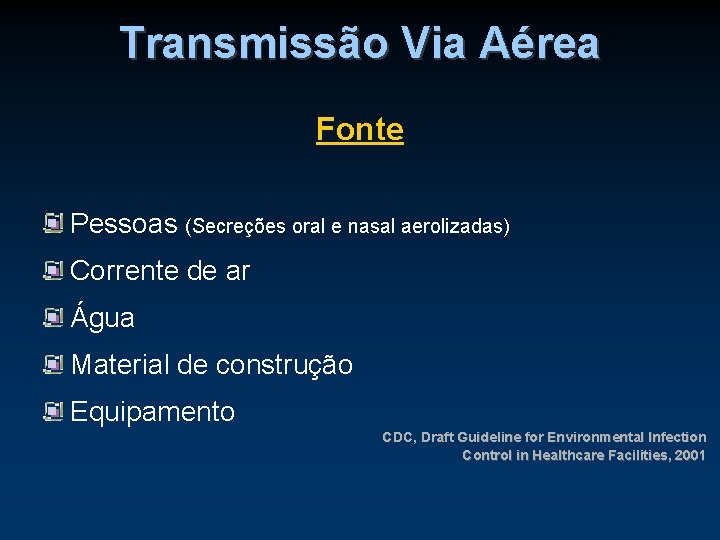 Transmissão Via Aérea

Fonte

Pessoas (Secreções oral e nasal aerolizadas)

Corrente de ar

Água

Material de construção

Equipamento

CDC, Draft Guideline for Environmental Infection Control in Healthcare Facilities, 2001